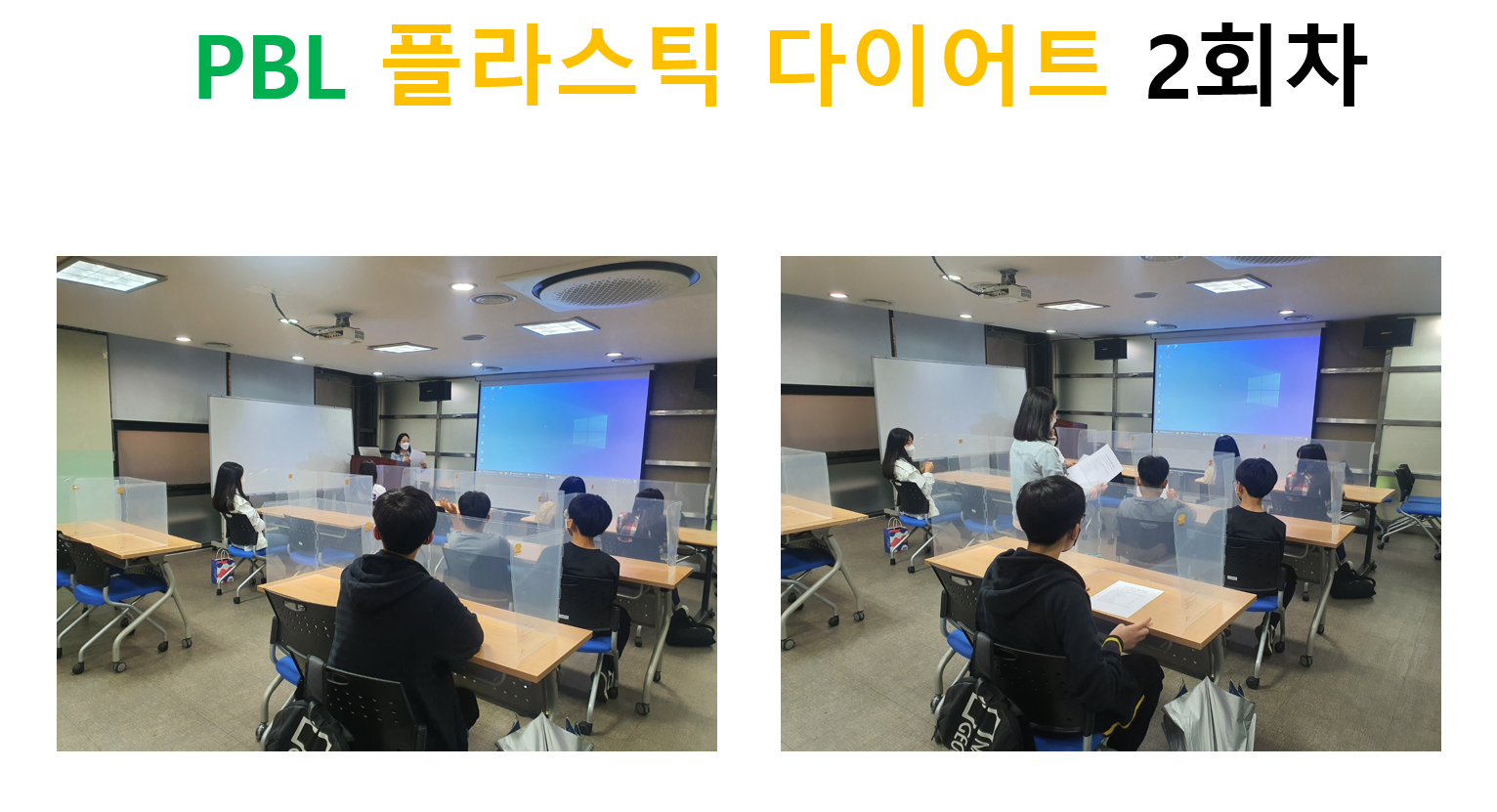 PBL 플라스틱 다이어트 2회차